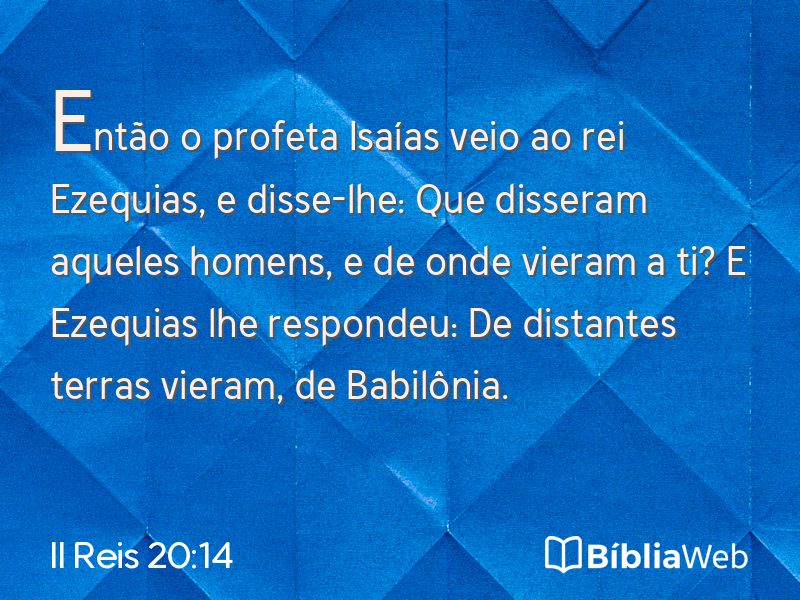 Então o profeta Isaías veio ao rei Ezequias, e disse-lhe: Que disseram aqueles homens, e de onde vieram a ti? E Ezequias lhe respondeu: De distantes terras vieram, de Babilônia.

II Reis 20:14

BíbliaWeb